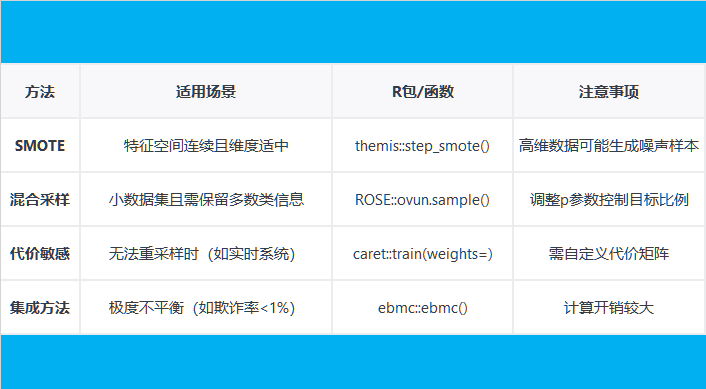 | 方法 | 适用场景 | R包/函数 | 注意事项 |
|---|---|---|---|
| SMOTE | 特征空间连续且维度适中 | themis::step_smote() | 高维数据可能生成噪声样本 |
| 混合采样 | 小数据集且需保留多数类信息 | ROSE::ovun.sample() | 调整p参数控制目标比例 |
| 代价敏感 | 无法重采样时（如实时系统） | caret::train(weights=) | 需自定义代价矩阵 |
| 集成方法 | 极度不平衡（如欺诈率<1%） | ebmc::ebmc() | 计算开销较大 |